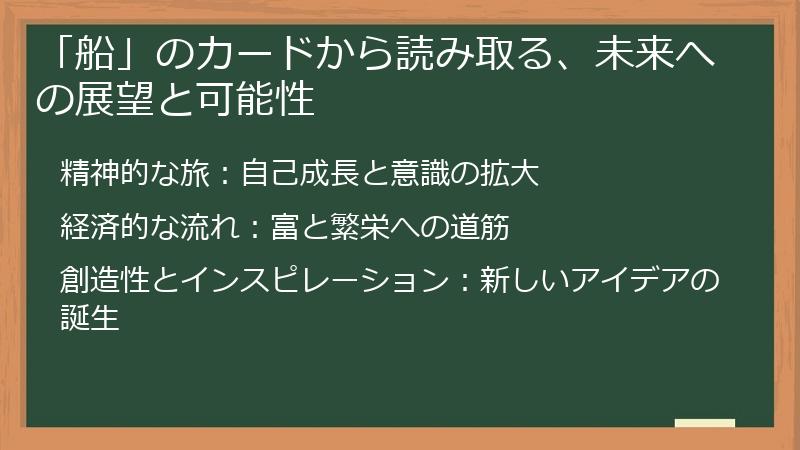 「船」のカードから読み取る、未来への展望と可能性

精神的な旅：自己成長と意識の拡大

経済的な流れ：富と繁栄への道筋

創造性とインスピレーション：新しいアイデアの誕生